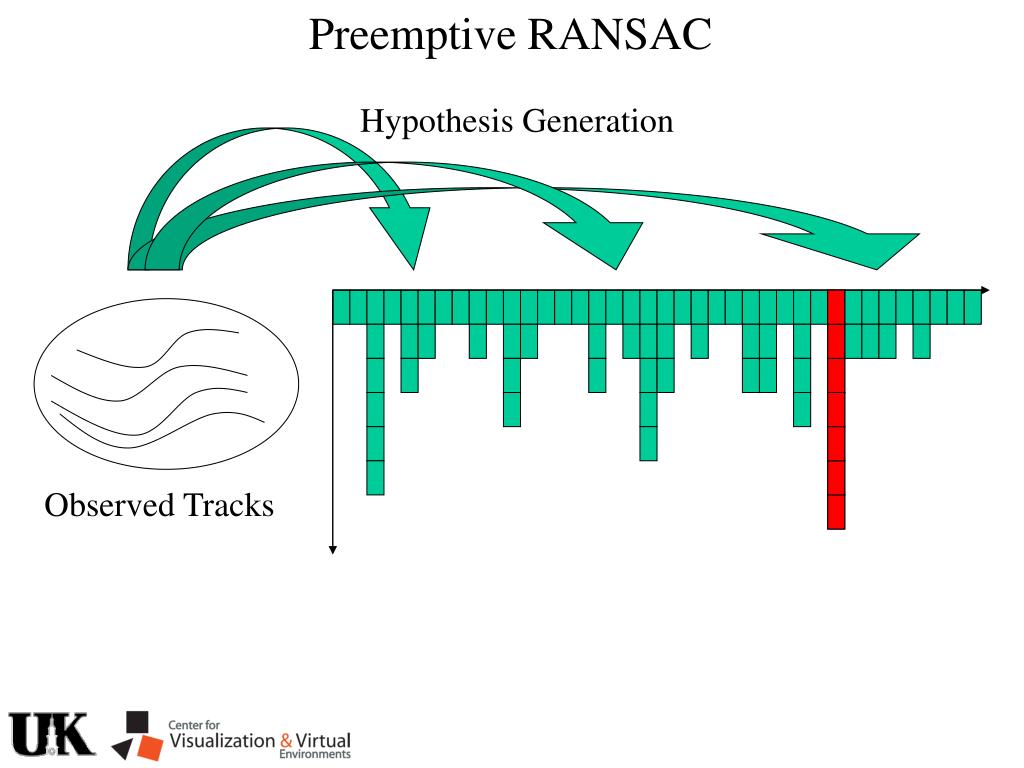 Preemptive RANSAC

Hypothesis Generation

Observed Tracks

UK

Center for Visualization & Virtual Environments